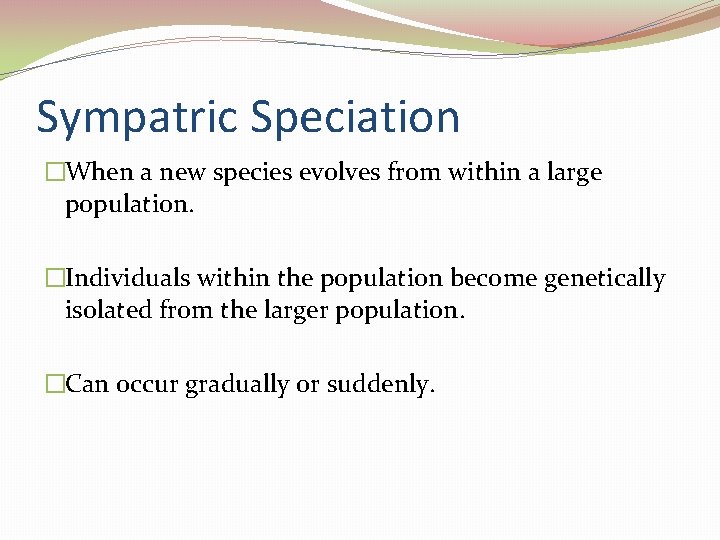 Sympatric Speciation

□When a new species evolves from within a large population.

□Individuals within the population become genetically isolated from the larger population.

□Can occur gradually or suddenly.